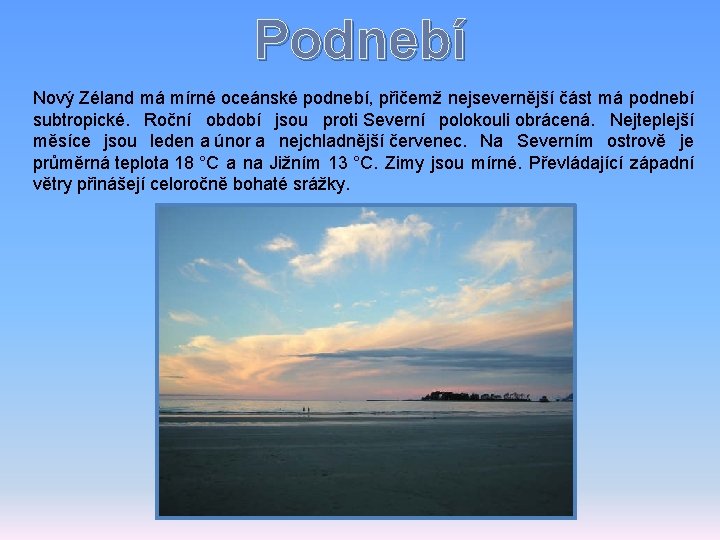 Podnebí

Nový Zéland má mírné oceánské podnebí, přičemž nejsevernější část má podnebí subtropické. Roční období jsou proti Severní polokouli obrácená. Nejteplejší měsíce jsou leden a únor a nejchladnější červenec. Na Severním ostrově je průměrná teplota 18 °C a na Jižním 13 °C. Zimy jsou mírné. Převládající západní větry přinášejí celoročně bohaté srážky.